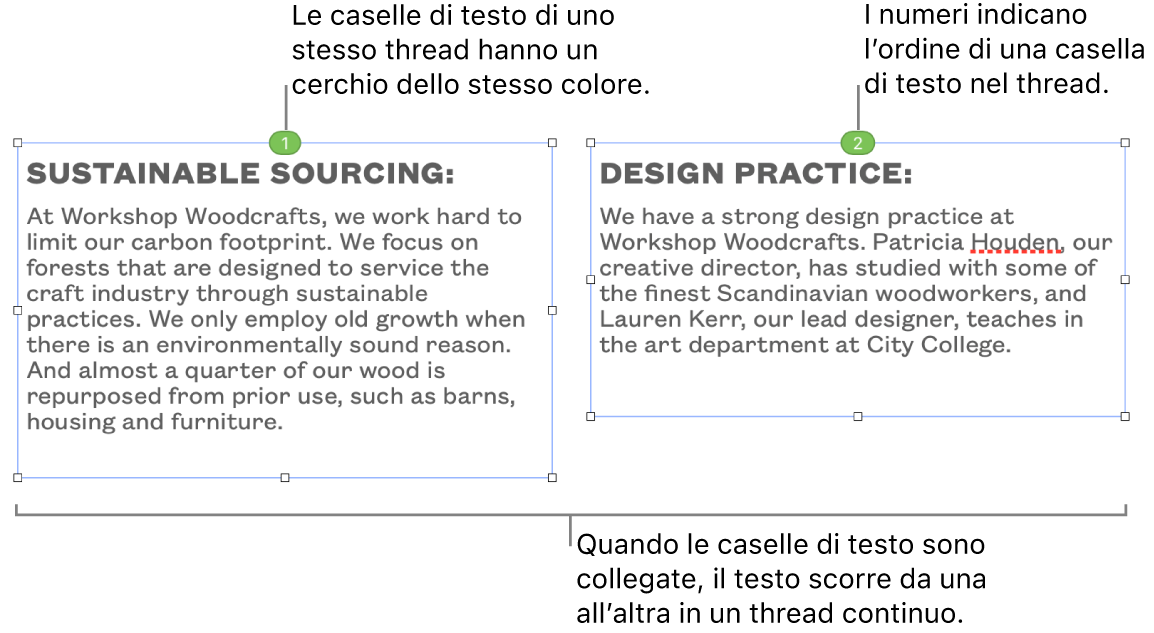 Le caselle di testo di uno stesso thread hanno un cerchio dello stesso colore.

I numeri indicano l'ordine di una casella di testo nel thread.

1

SUSTAINABLE SOURCING:

At Workshop Woodcrafts, we work hard to limit our carbon footprint. We focus on forests that are designed to service the craft industry through sustainable practices. We only employ old growth when there is an environmentally sound reason. And almost a quarter of our wood is repurposed from prior use, such as barns, housing and furniture.

2

DESIGN PRACTICE:

We have a strong design practice at Workshop Woodcrafts. Patricia Houden, our creative director, has studied with some of the finest Scandinavian woodworkers, and Lauren Kerr, our lead designer, teaches in the art department at City College.

Quando le caselle di testo sono collegate, il testo scorre da una all'altra in un thread continuo.